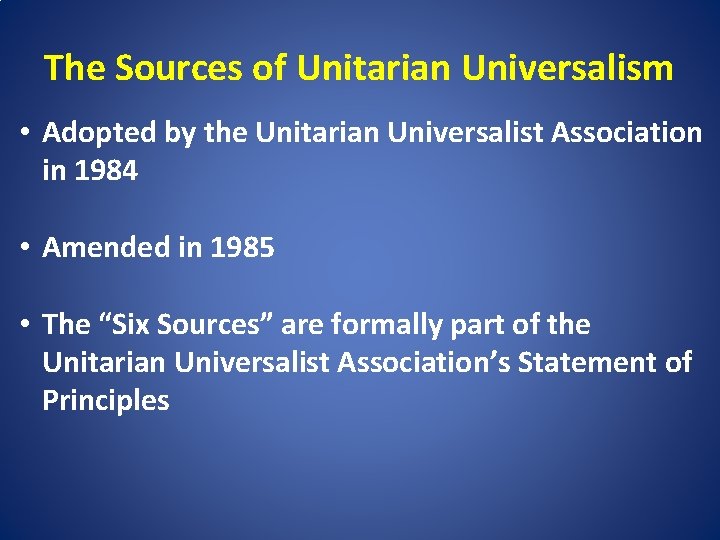 The Sources of Unitarian Universalism

• Adopted by the Unitarian Universalist Association in 1984

• Amended in 1985

• The “Six Sources” are formally part of the Unitarian Universalist Association’s Statement of Principles